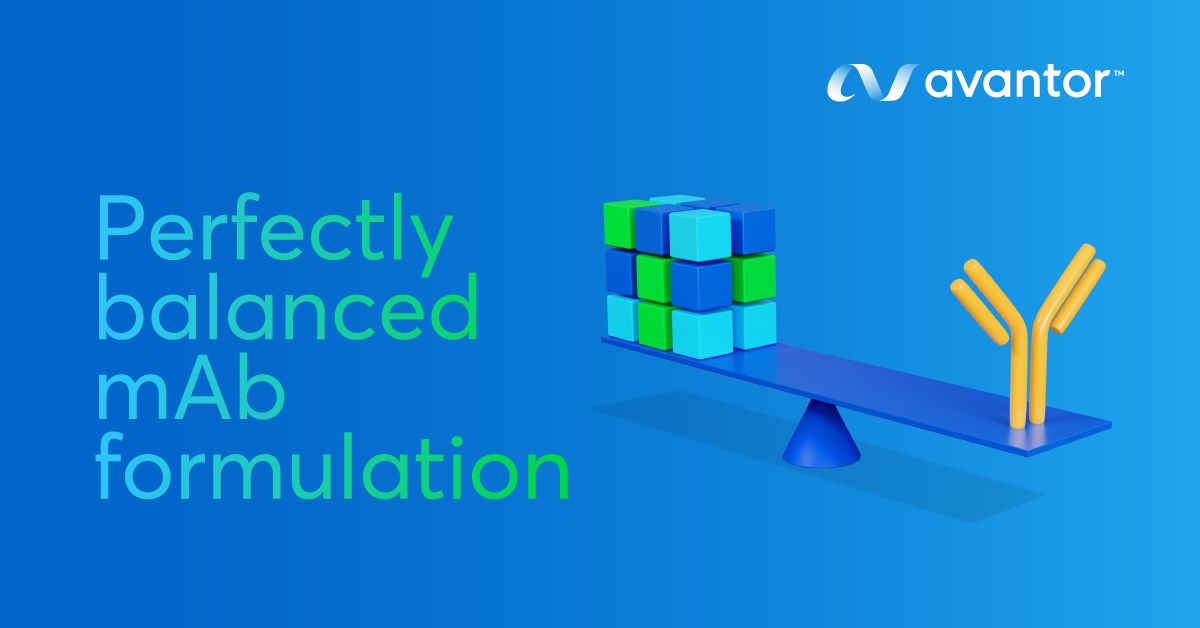 avantor™

Perfectly balanced mAb formulation